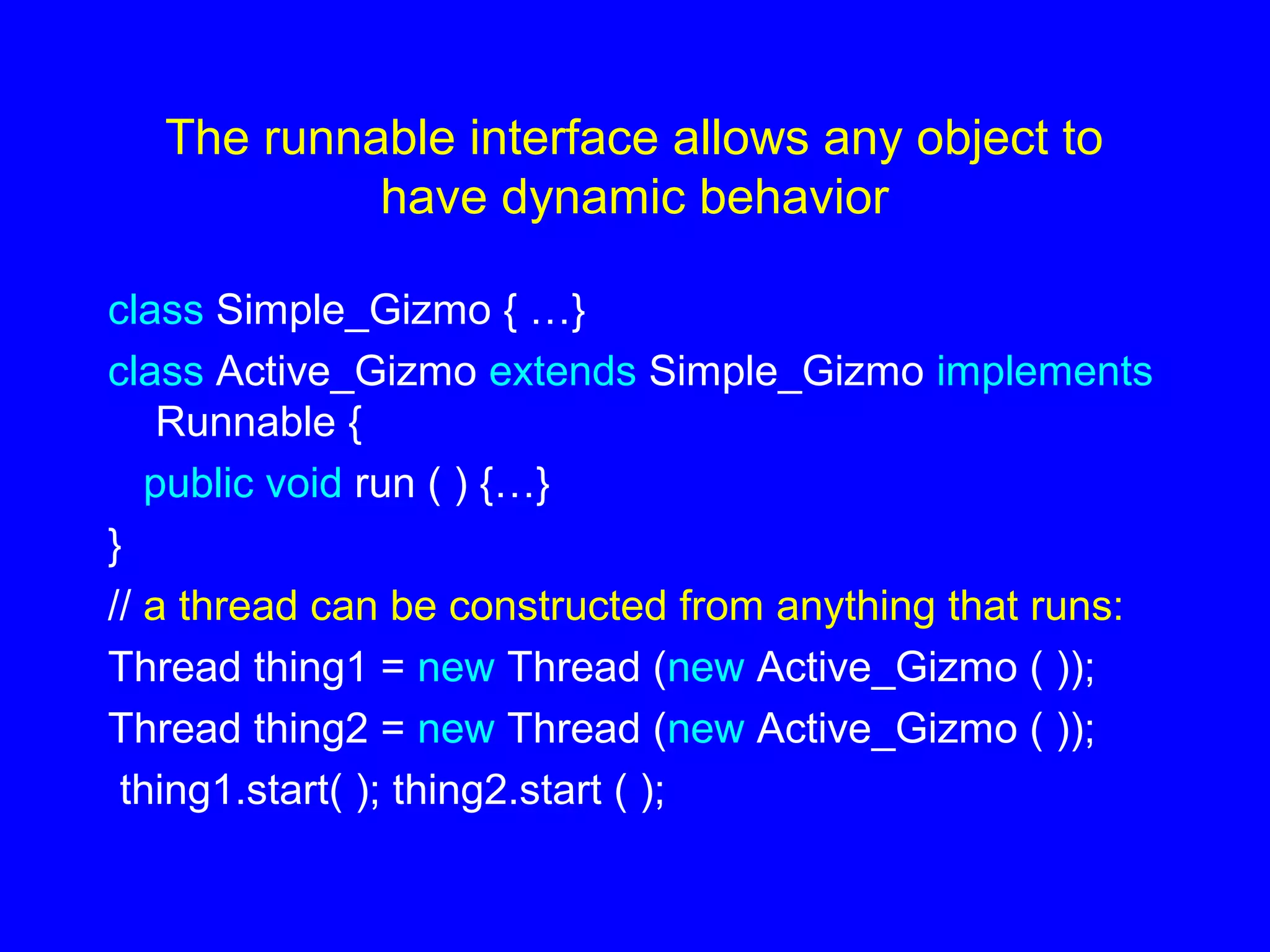 The runnable interface allows any object to have dynamic behavior

class Simple_Gizmo { …}
class Active_Gizmo extends Simple_Gizmo implements Runnable {
public void run ( ) {…}
}
// a thread can be constructed from anything that runs:
Thread thing1 = new Thread (new Active_Gizmo ( ));
Thread thing2 = new Thread (new Active_Gizmo ( ));
thing1.start( ); thing2.start ( );